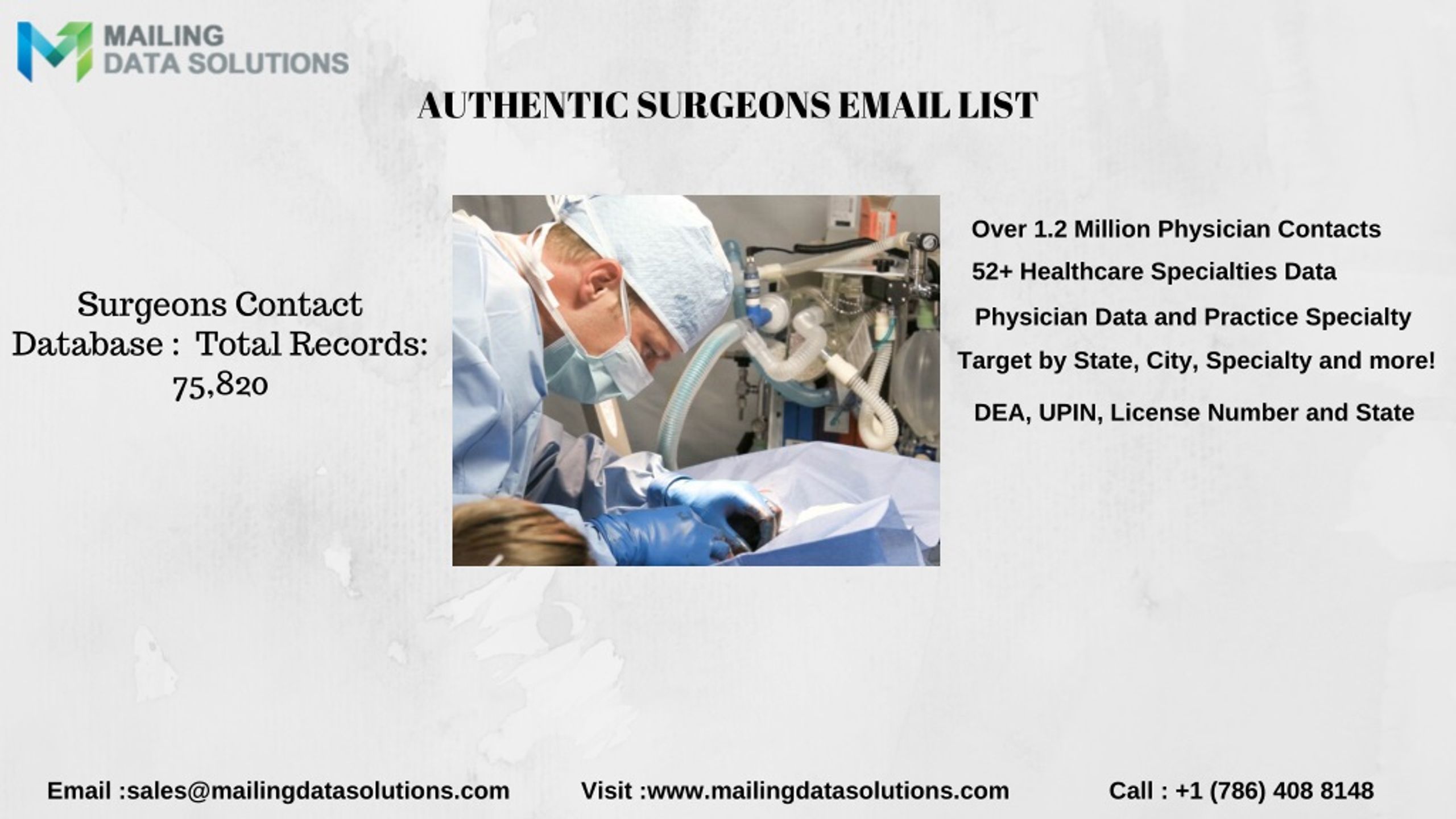 MAILING
DATA SOLUTIONS

AUTHENTIC SURGEONS EMAIL LIST

Surgeons Contact Database : Total Records: 75,820

Over 1.2 Million Physician Contacts

52+ Healthcare Specialties Data

Physician Data and Practice Specialty

Target by State, City, Specialty and more!

DEA, UPIN, License Number and State

Email :sales@mailingdatasolutions.com Visit :www.mailingdatasolutions.com Call : +1 (786) 408 8148